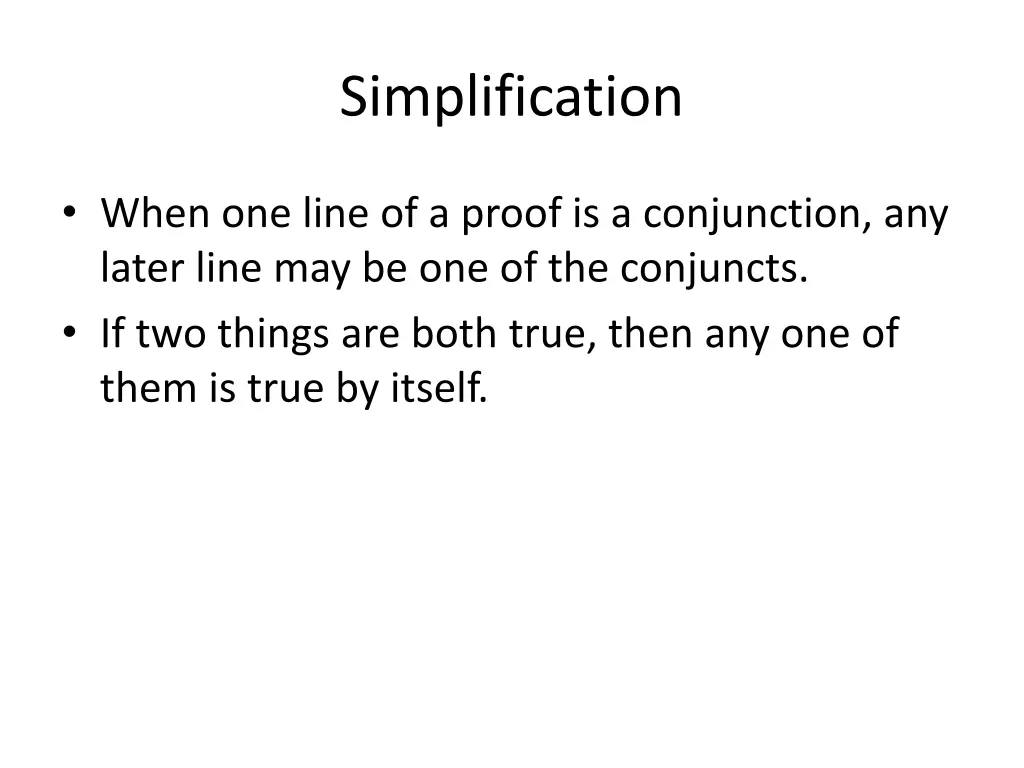 Simplification

• When one line of a proof is a conjunction, any later line may be one of the conjuncts.
• If two things are both true, then any one of them is true by itself.